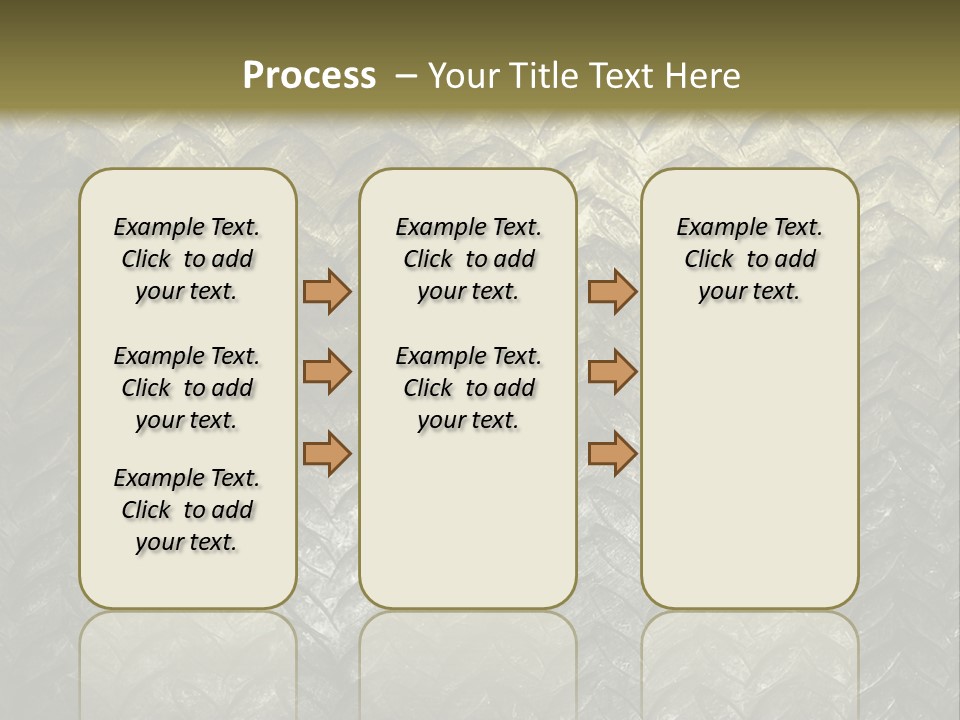 Process – Your Title Text Here

Example Text. Click to add your text.

Example Text. Click to add your text.

Example Text. Click to add your text.

Example Text. Click to add your text.

Example Text. Click to add your text.

Example Text. Click to add your text.